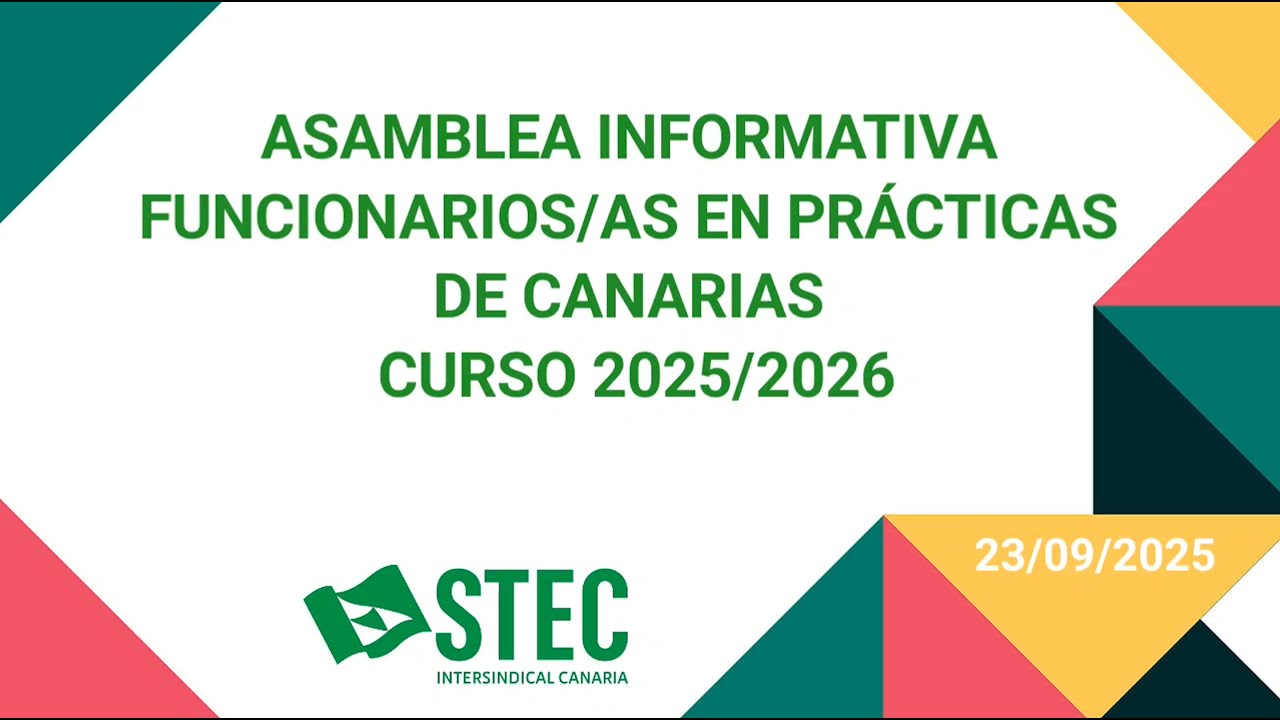 ASAMBLEA INFORMATIVA
FUNCIONARIOS/AS EN PRÁCTICAS
DE CANARIAS
CURSO 2025/2026

23/09/2025

STEC
INTERSINDICAL CANARIA